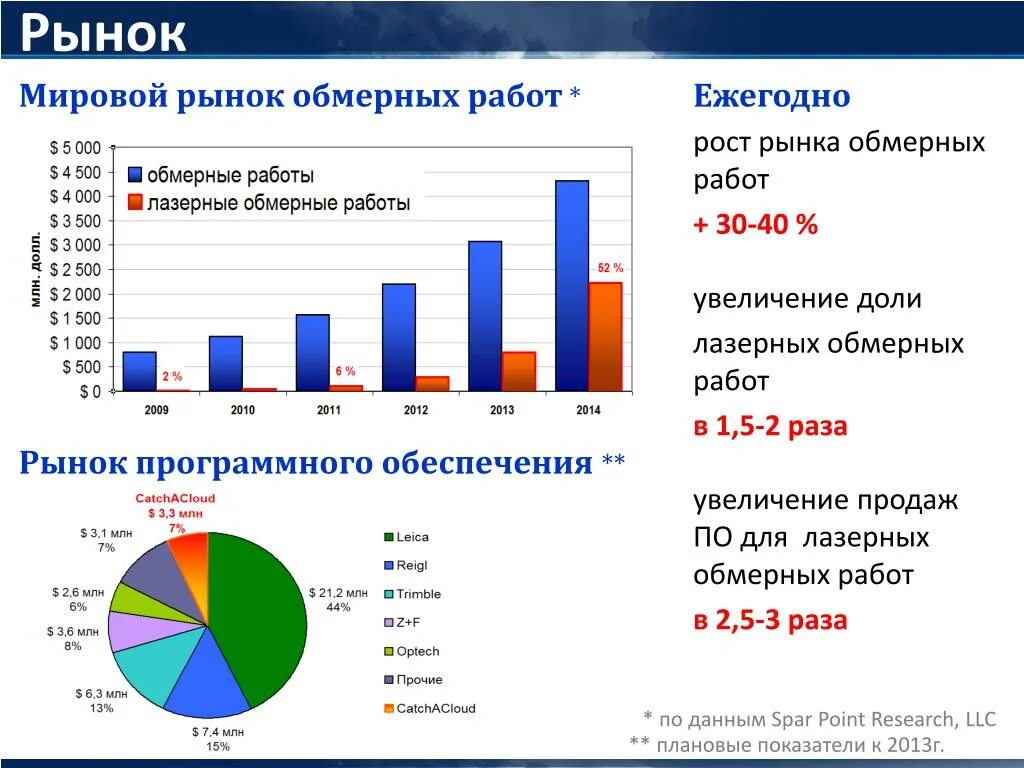 Рынок

Мировой рынок обмерных работ *

млн. долл.

$ 5 000
$ 4 500
$ 4 000
$ 3 500
$ 3 000
$ 2 500
$ 2 000
$ 1 500
$ 1 000
$ 500
$ 0

обмерные работы
лазерные обмерные работы

2 %
6 %
52 %

2009
2010
2011
2012
2013
2014

Рынок программного обеспечения **

CatchACloud
$ 3,3 млн
7%

$ 3,1 млн
7%

$ 2,6 млн
6%

$ 3,6 млн
8%

$ 6,3 млн
13%

$ 7,4 млн
15%

$ 21,2 млн
44%

Leica
Reigl
Trimble
Z+F
Optech
Прочие
CatchACloud

Ежегодно

рост рынка обмерных работ

+ 30-40 %

увеличение доли лазерных обмерных работ

в 1,5-2 раза

увеличение продаж ПО для лазерных обмерных работ

в 2,5-3 раза

* по данным Spar Point Research, LLC
** плановые показатели к 2013г.